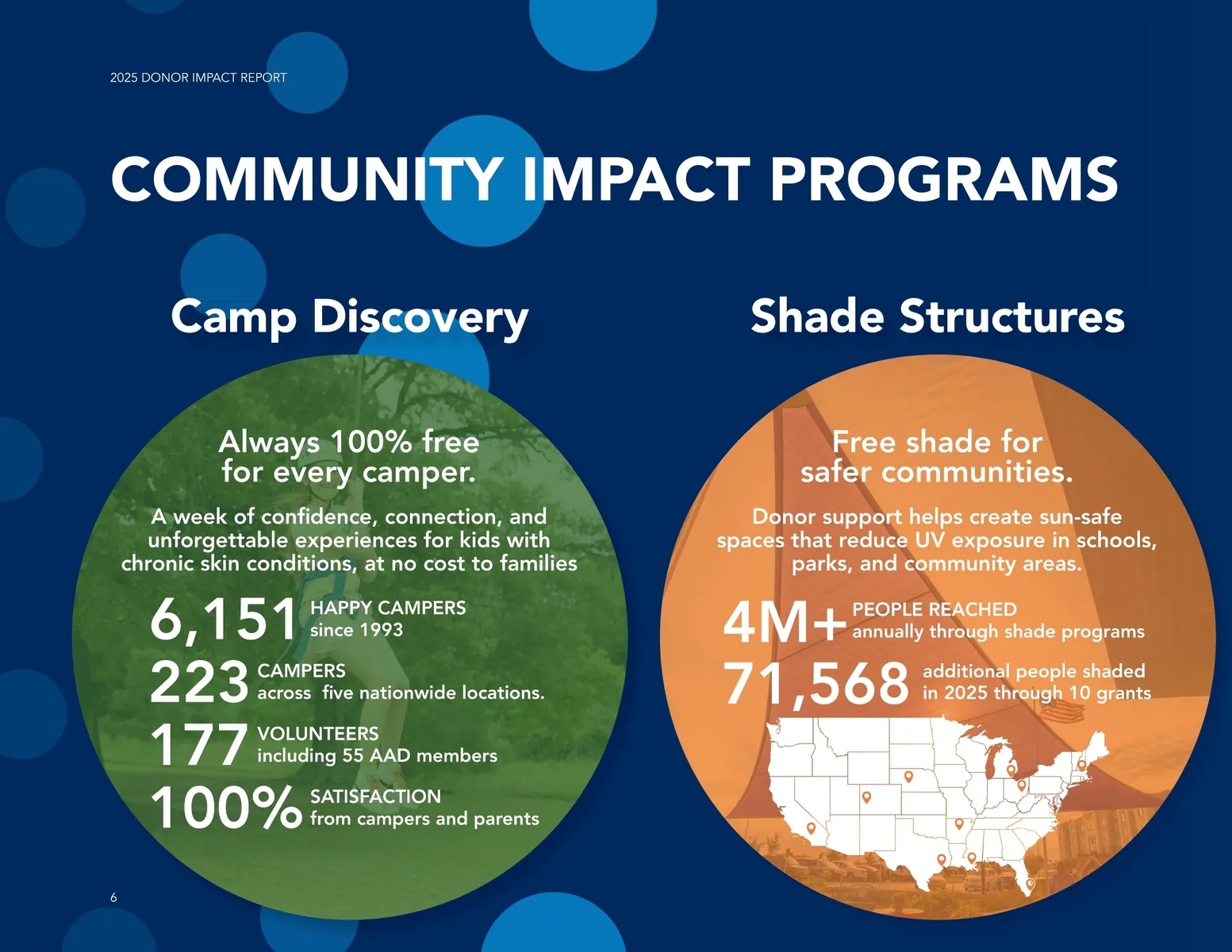 2025 DONOR IMPACT REPORT

COMMUNITY IMPACT PROGRAMS

Camp Discovery

Always 100% free for every camper.

A week of confidence, connection, and unforgettable experiences for kids with chronic skin conditions, at no cost to families

6,151 HAPPY CAMPERS since 1993

223 CAMPERS across five nationwide locations.

177 VOLUNTEERS including 55 AAD members

100% SATISFACTION from campers and parents

Shade Structures

Free shade for safer communities.

Donor support helps create sun-safe spaces that reduce UV exposure in schools, parks, and community areas.

4M+ PEOPLE REACHED annually through shade programs

71,568 additional people shaded in 2025 through 10 grants

6